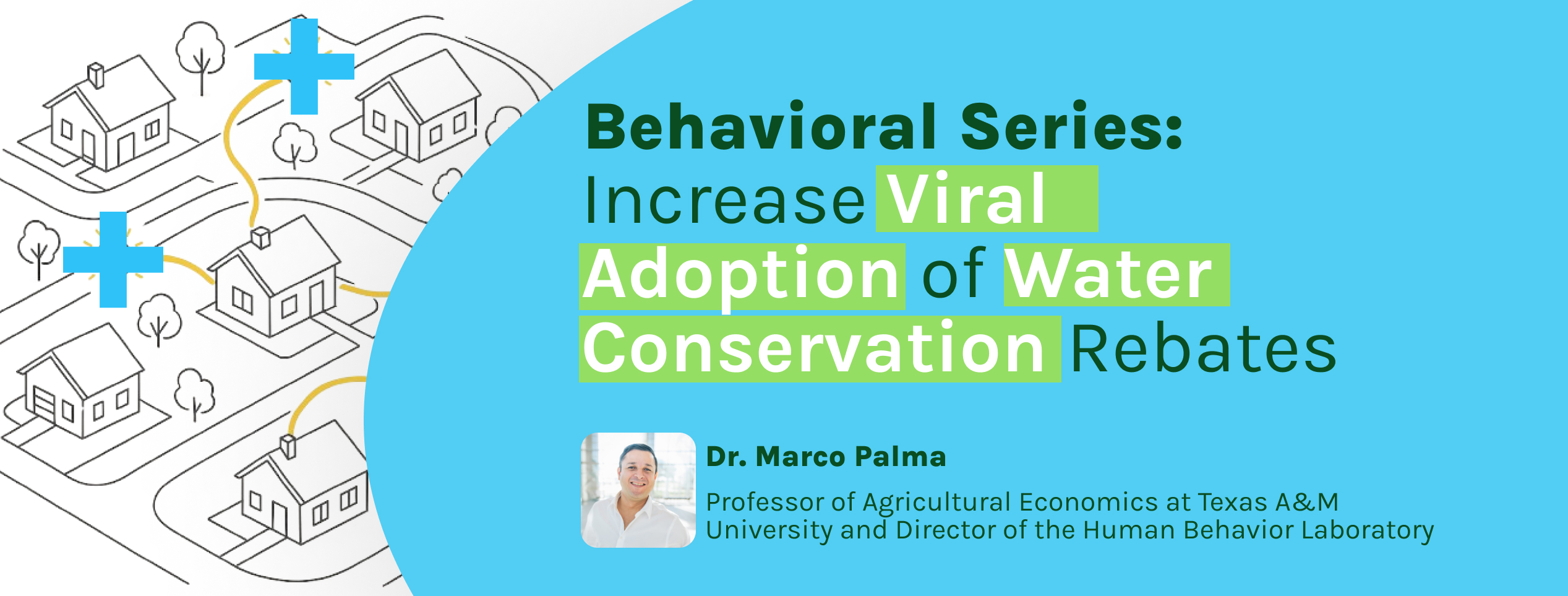 Behavioral Series:
Increase Viral Adoption of Water Conservation Rebates

Dr. Marco Palma

Professor of Agricultural Economics at Texas A&M University and Director of the Human Behavior Laboratory